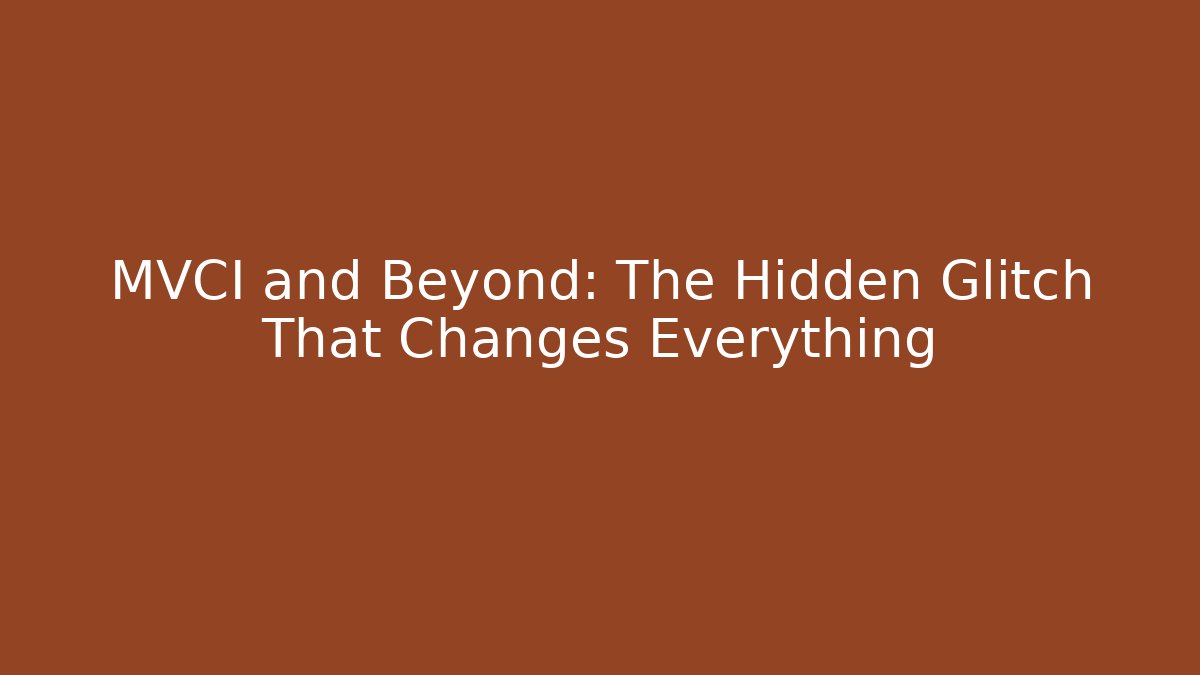 MVCI and Beyond: The Hidden Glitch That Changes Everything